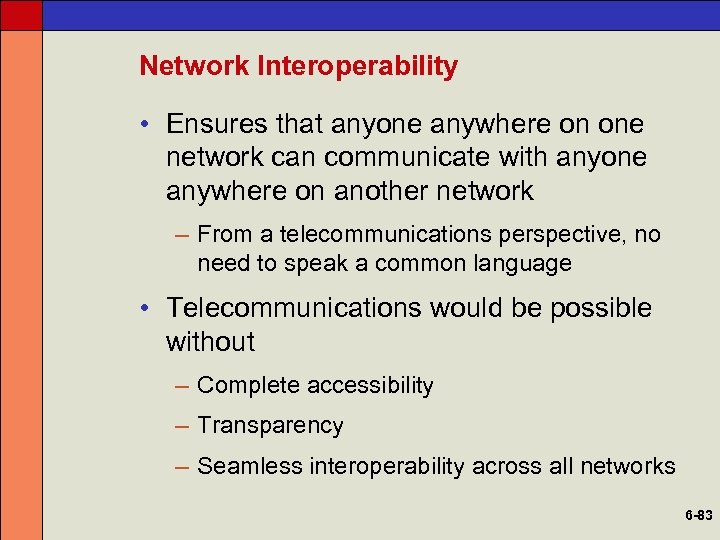 Network Interoperability

• Ensures that anyone anywhere on one network can communicate with anyone anywhere on another network

– From a telecommunications perspective, no need to speak a common language

• Telecommunications would be possible without

– Complete accessibility

– Transparency

– Seamless interoperability across all networks

6-83